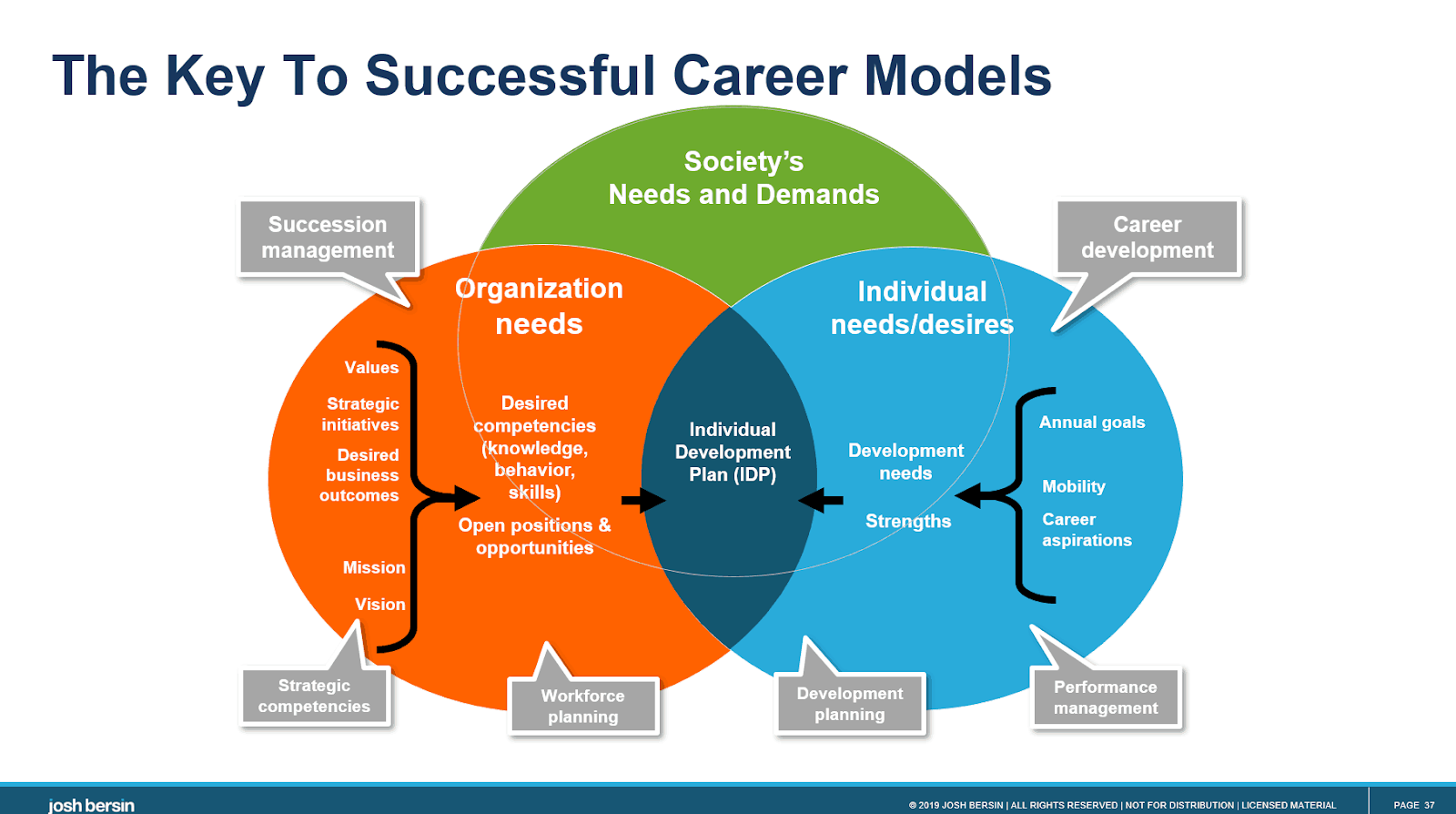 The Key To Successful Career Models

Society's
Needs and Demands

Succession management

Career development

Organization needs

Individual needs/desires

Values

Strategic initiatives

Desired business outcomes

Mission

Vision

Desired competencies (knowledge, behavior, skills)

Open positions & opportunities

Individual Development Plan (IDP)

Development needs

Strengths

Annual goals

Mobility

Career aspirations

Strategic competencies

Workforce planning

Development planning

Performance management

josh bersin

© 2019 JOSH BERSIN | ALL RIGHTS RESERVED | NOT FOR DISTRIBUTION | LICENSED MATERIAL

PAGE 37